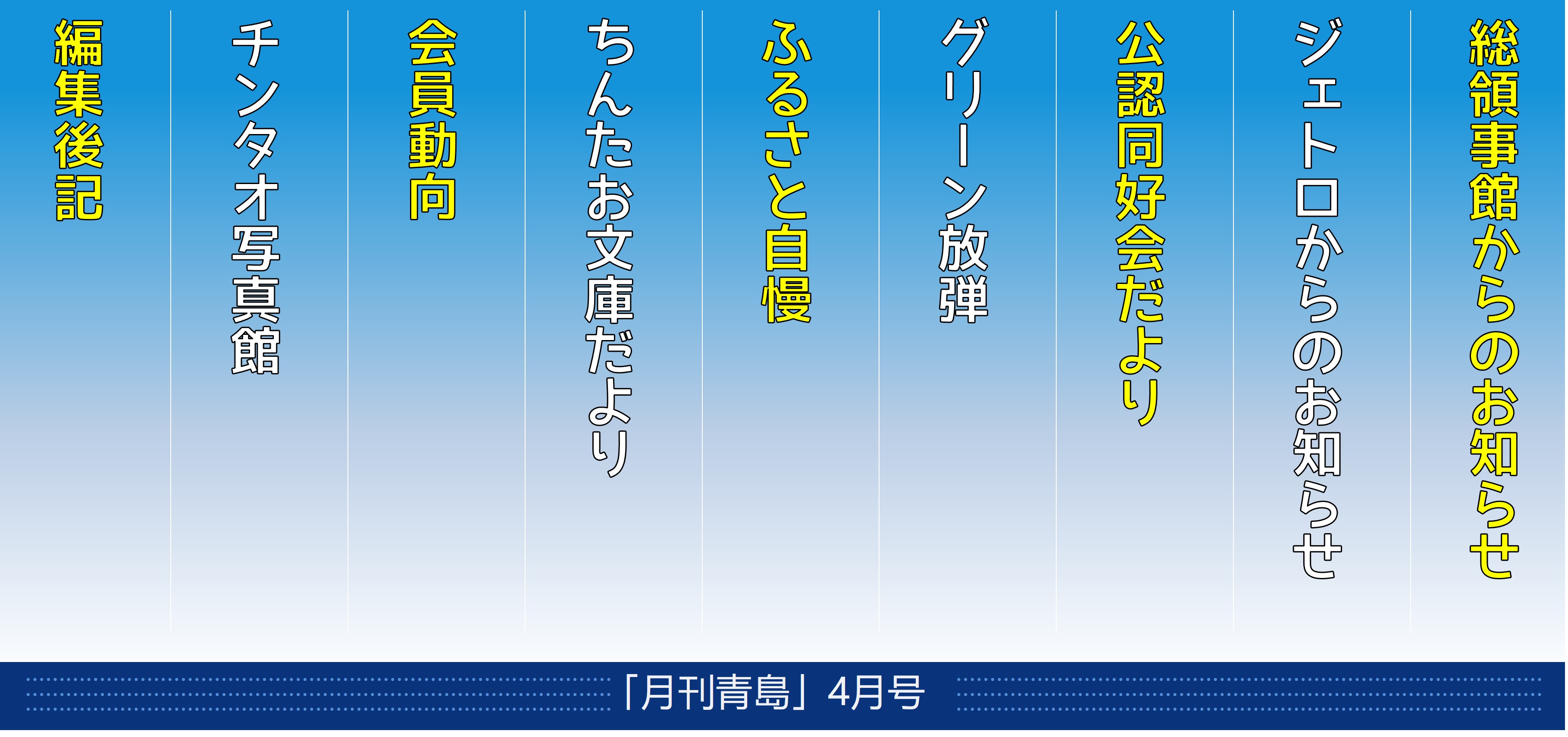 総領事館からのお知らせ

ジェトロからのお知らせ

公認同好会だより

グリーン放弾

ふるさと自慢

ちんたお文庫だより

会員動向

チンタオ写真館

編集後記

「月刊青島」4月号